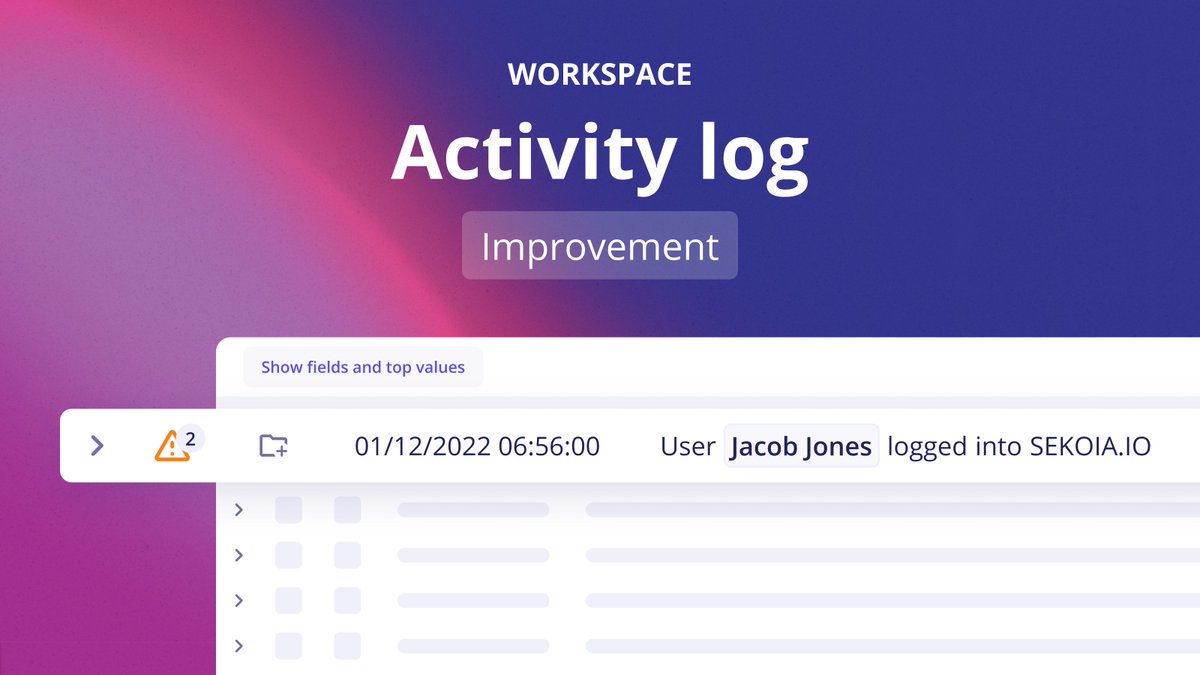 WORKSPACE

Activity log

Improvement

Show fields and top values

2

01/12/2022 06:56:00

User Jacob Jones logged into SEKOIA.IO